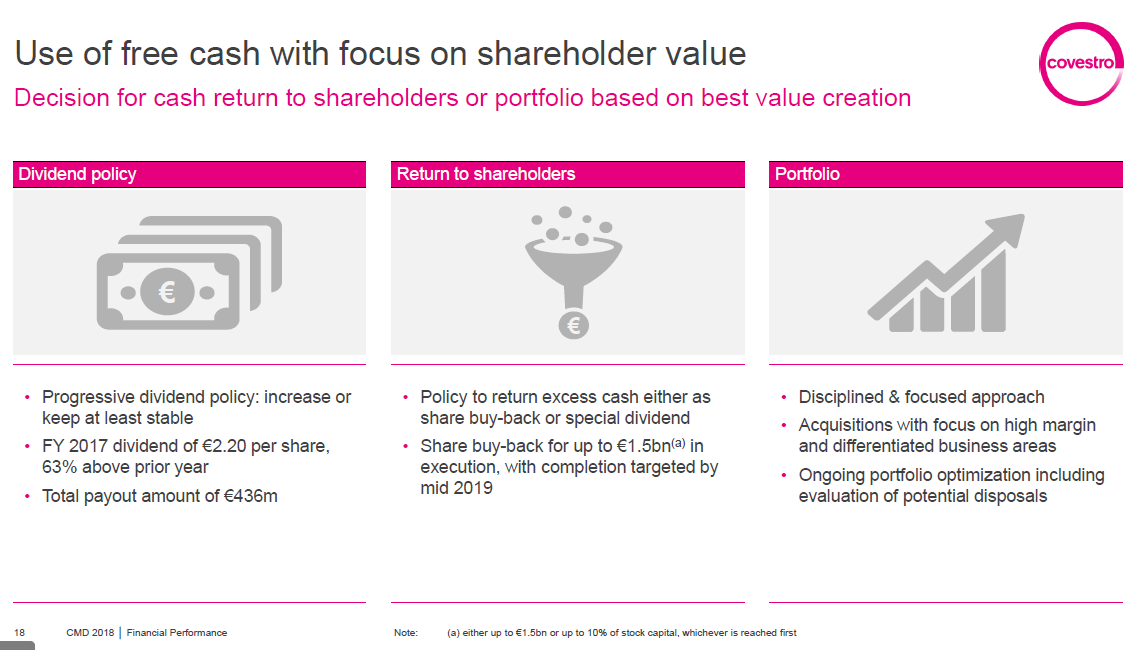 Use of free cash with focus on shareholder value

Decision for cash return to shareholders or portfolio based on best value creation

covestro

Dividend policy

€

• Progressive dividend policy: increase or keep at least stable
• FY 2017 dividend of €2.20 per share, 63% above prior year
• Total payout amount of €436m

Return to shareholders

€

• Policy to return excess cash either as share buy-back or special dividend
• Share buy-back for up to €1.5bn$^{(a)}$ in execution, with completion targeted by mid 2019

Portfolio

• Disciplined & focused approach
• Acquisitions with focus on high margin and differentiated business areas
• Ongoing portfolio optimization including evaluation of potential disposals

18 CMD 2018 | Financial Performance

Note: (a) either up to €1.5bn or up to 10% of stock capital, whichever is reached first